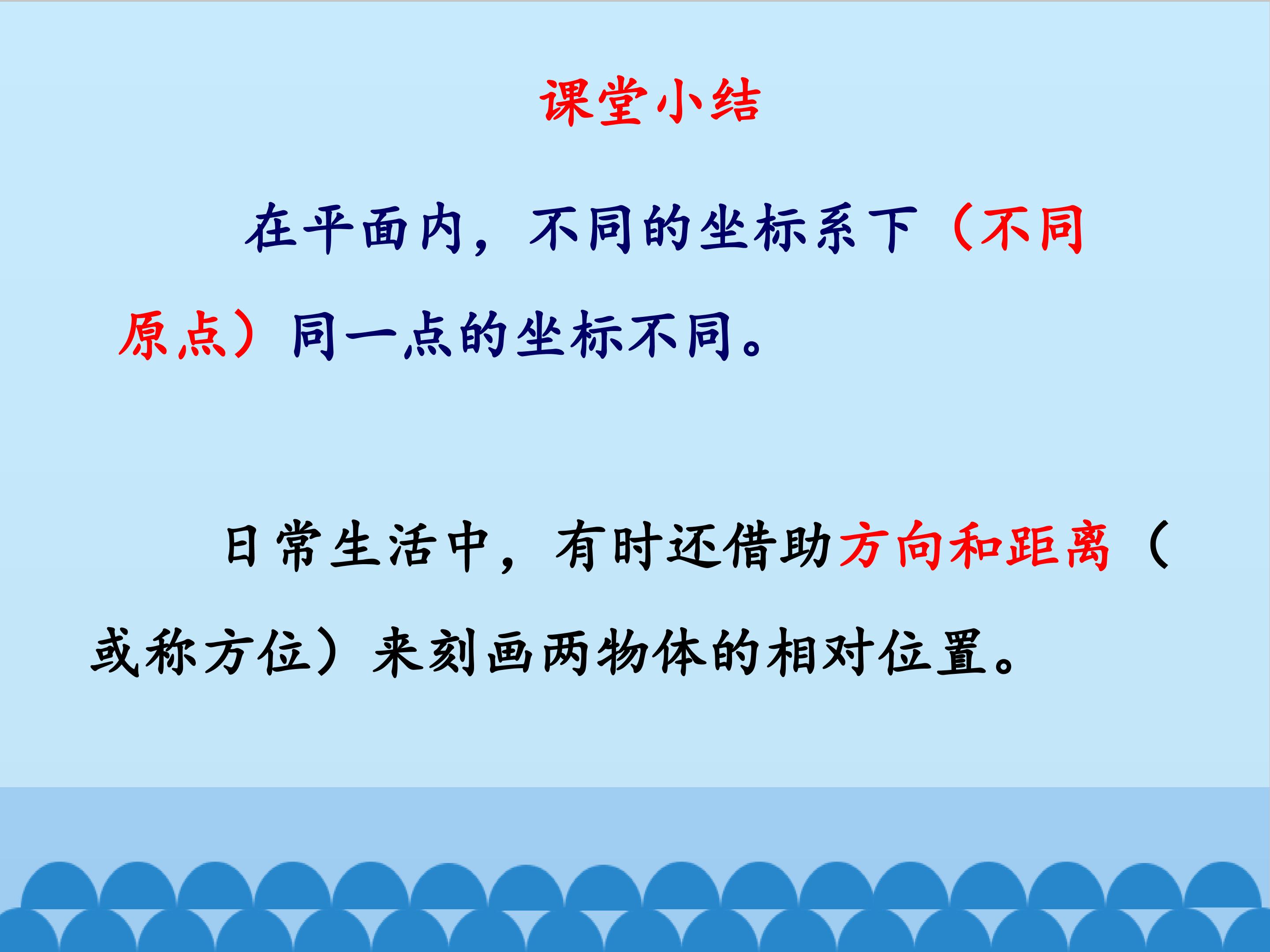 课堂小结

在平面内，不同的坐标系下（不同原点）同一点的坐标不同。

日常生活中，有时还借助方向和距离（或称方位）来刻画两物体的相对位置。